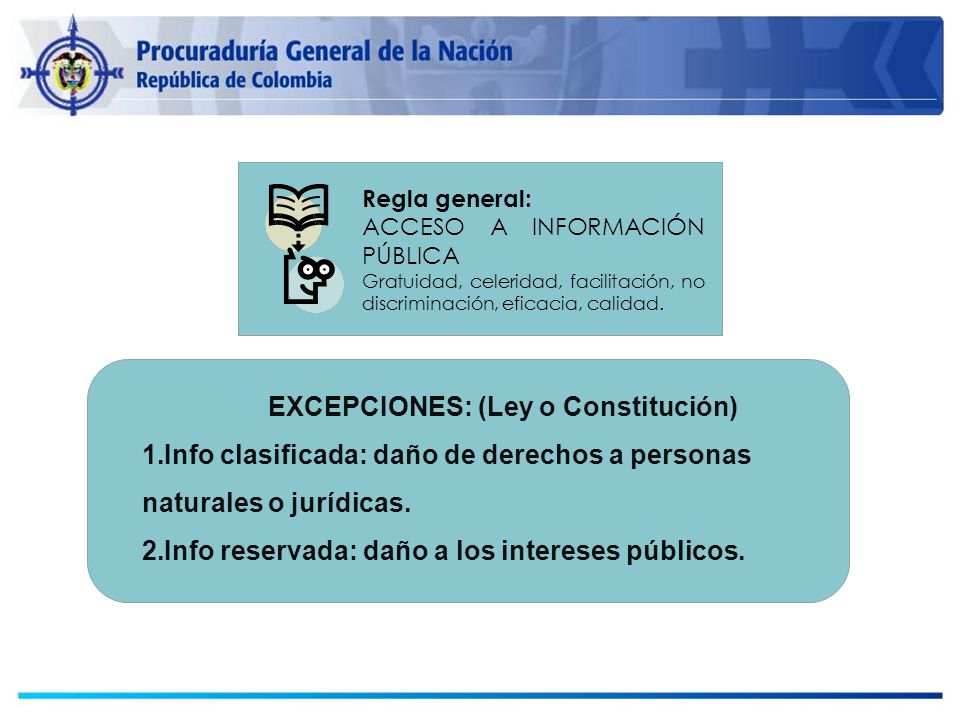 Procuraduría General de la Nación
República de Colombia

Regla general:
ACCESO A INFORMACIÓN PÚBLICA
Gratuidad, celeridad, facilitación, no discriminación, eficacia, calidad.

EXCEPCIONES: (Ley o Constitución)
1.Info clasificada: daño de derechos a personas naturales o jurídicas.
2.Info reservada: daño a los intereses públicos.